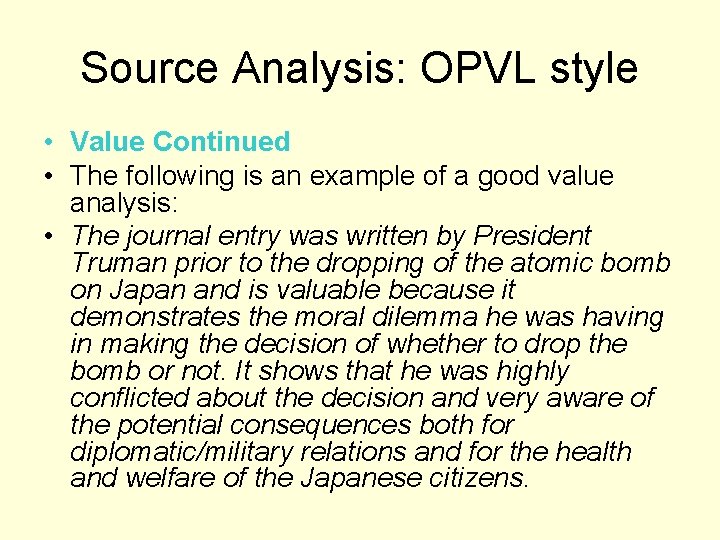 Source Analysis: OPVL style

• Value Continued
• The following is an example of a good value analysis:
• The journal entry was written by President Truman prior to the dropping of the atomic bomb on Japan and is valuable because it demonstrates the moral dilemma he was having in making the decision of whether to drop the bomb or not. It shows that he was highly conflicted about the decision and very aware of the potential consequences both for diplomatic/military relations and for the health and welfare of the Japanese citizens.